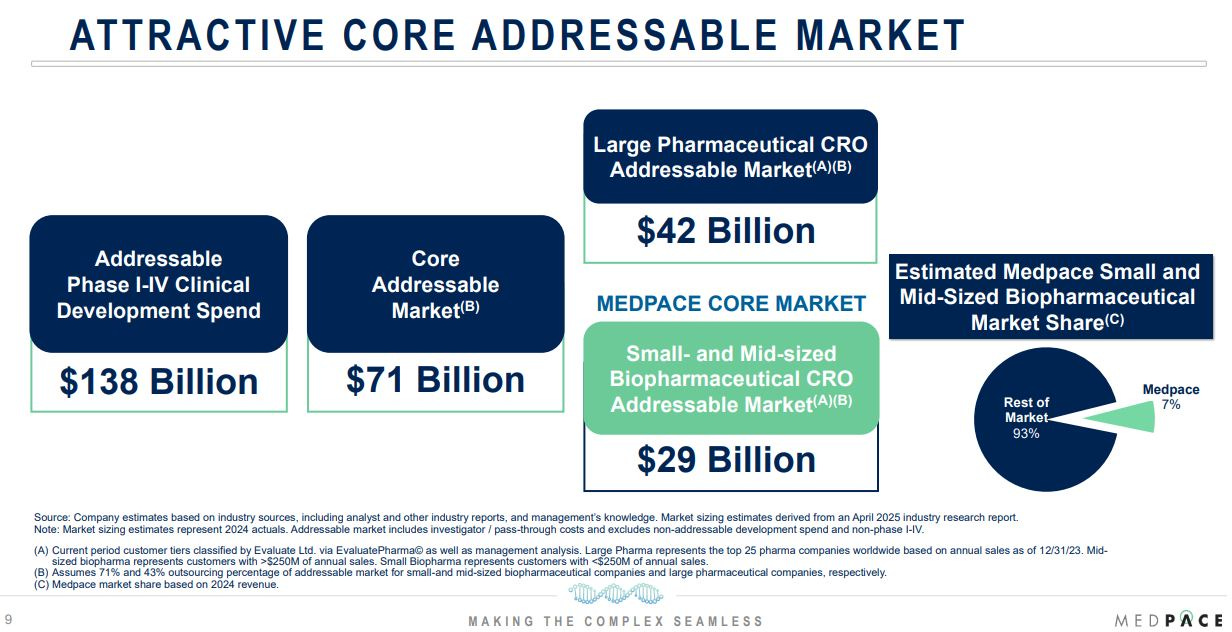 ATTRACTIVE CORE ADDRESSABLE MARKET

Addressable Phase I-IV Clinical Development Spend

$138 Billion

Core Addressable Market$^{(B)}$

$71 Billion

Large Pharmaceutical CRO Addressable Market$^{(A)(B)}$

$42 Billion

MEDPACE CORE MARKET

Small- and Mid-sized Biopharmaceutical CRO Addressable Market$^{(A)(B)}$

$29 Billion

Estimated Medpace Small and Mid-Sized Biopharmaceutical Market Share$^{(C)}$

Rest of Market 93%

Medpace 7%

Source: Company estimates based on industry sources, including analyst and other industry reports, and management's knowledge. Market sizing estimates derived from an April 2025 industry research report.
Note: Market sizing estimates represent 2024 actuals. Addressable market includes investigator / pass-through costs and excludes non-addressable development spend and non-phase I-IV.

(A) Current period customer tiers classified by Evaluate Ltd. via EvaluatePharma© as well as management analysis. Large Pharma represents the top 25 pharma companies worldwide based on annual sales as of 12/31/23. Mid-sized biopharma represents customers with >$250M of annual sales. Small Biopharma represents customers with <$250M of annual sales.
(B) Assumes 71% and 43% outsourcing percentage of addressable market for small-and mid-sized biopharmaceutical companies and large pharmaceutical companies, respectively.
(C) Medpace market share based on 2024 revenue.

9

MAKING THE COMPLEX SEAMLESS

MEDPACE